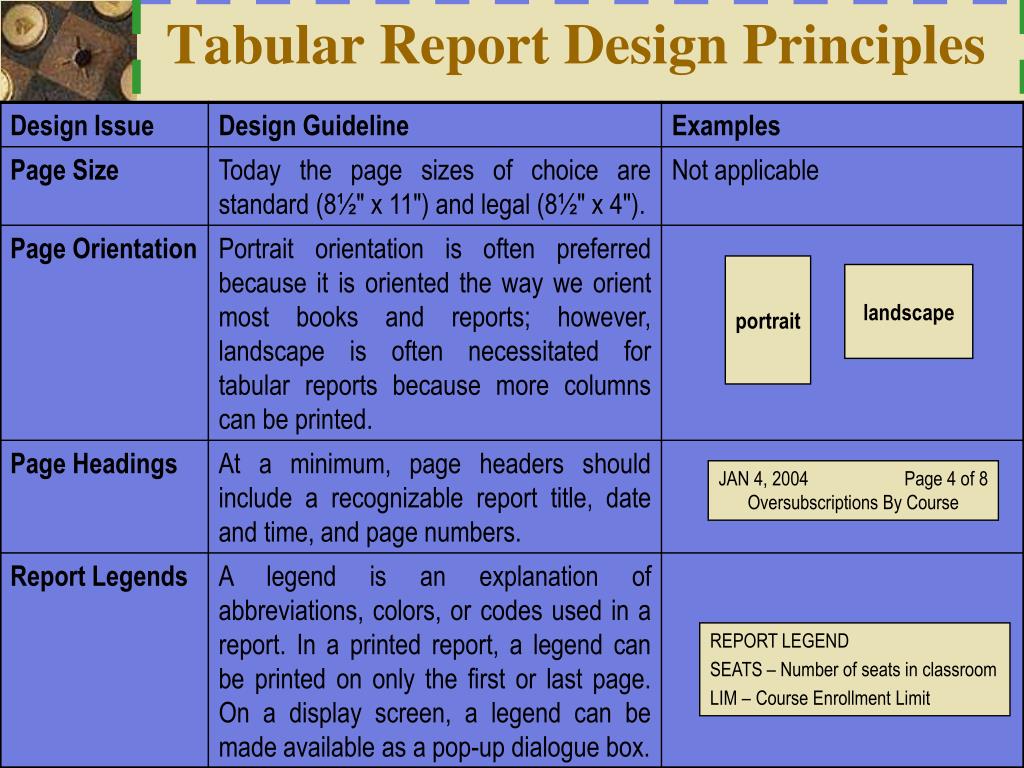 Tabular Report Design Principles

| Design Issue | Design Guideline | Examples |
|---|---|---|
| Page Size | Today the page sizes of choice are standard (8½" x 11") and legal (8½" x 4"). | Not applicable |
| Page Orientation | Portrait orientation is often preferred because it is oriented the way we orient most books and reports; however, landscape is often necessitated for tabular reports because more columns can be printed. | portrait landscape |
| Page Headings | At a minimum, page headers should include a recognizable report title, date and time, and page numbers. | JAN 4, 2004 Page 4 of 8 Oversubscriptions By Course |
| Report Legends | A legend is an explanation of abbreviations, colors, or codes used in a report. In a printed report, a legend can be printed on only the first or last page. On a display screen, a legend can be made available as a pop-up dialogue box. | REPORT LEGEND SEATS – Number of seats in classroom LIM – Course Enrollment Limit |